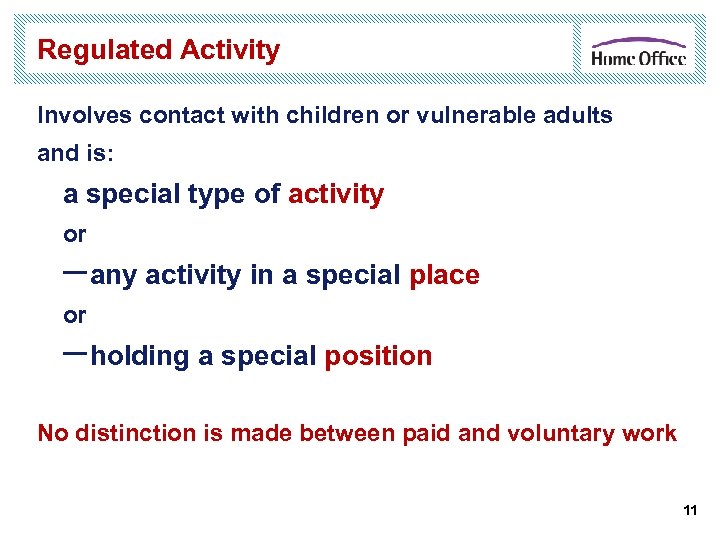 Regulated Activity

Home Office

Involves contact with children or vulnerable adults and is:

a special type of activity

or

– any activity in a special place

or

– holding a special position

No distinction is made between paid and voluntary work

11